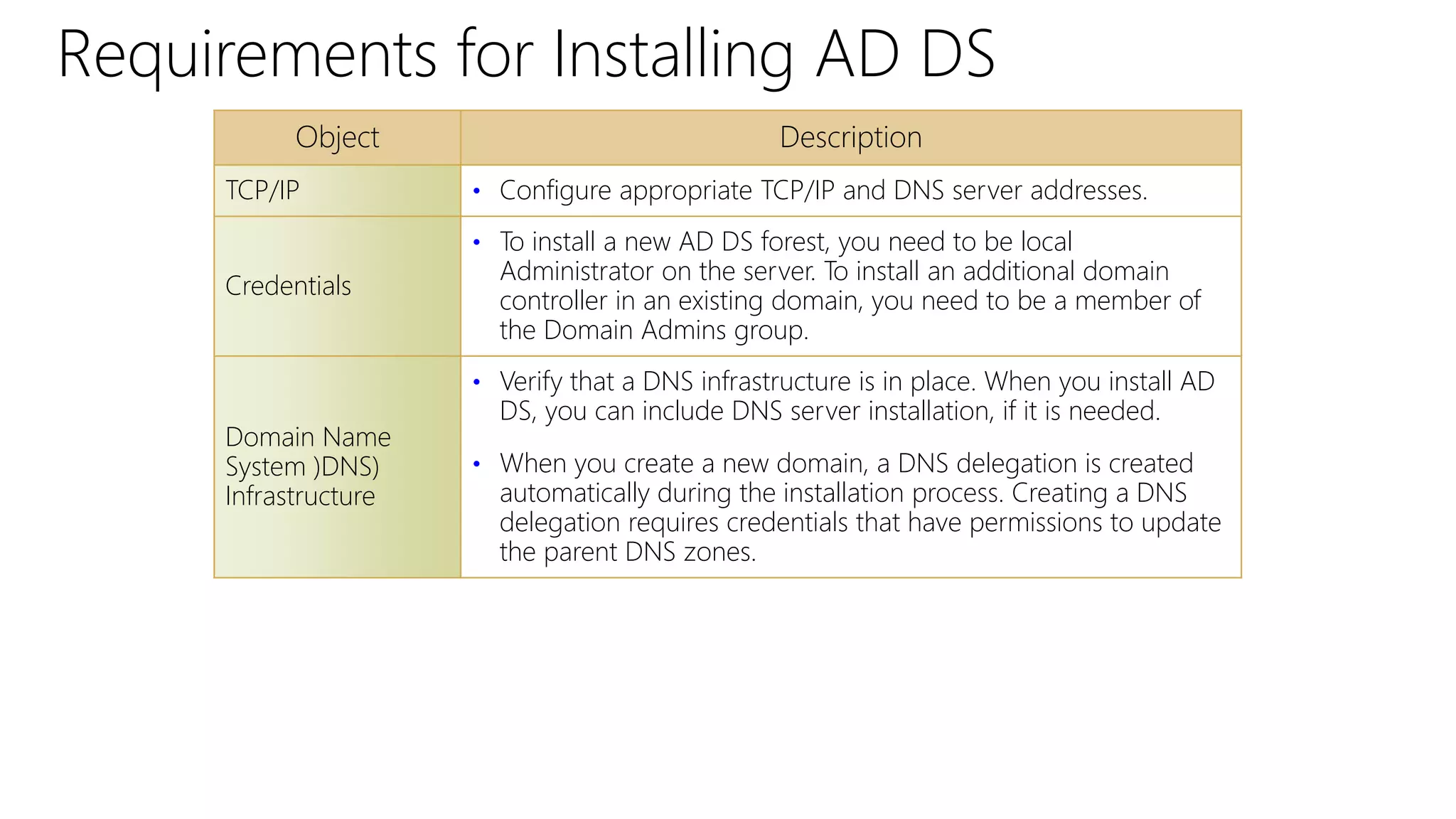 Requirements for Installing AD DS

| Object | Description |
|---|---|
| TCP/IP | • Configure appropriate TCP/IP and DNS server addresses. |
| Credentials | • To install a new AD DS forest, you need to be local Administrator on the server. To install an additional domain controller in an existing domain, you need to be a member of the Domain Admins group. |
| Domain Name System )DNS) Infrastructure | • Verify that a DNS infrastructure is in place. When you install AD DS, you can include DNS server installation, if it is needed. • When you create a new domain, a DNS delegation is created automatically during the installation process. Creating a DNS delegation requires credentials that have permissions to update the parent DNS zones. |